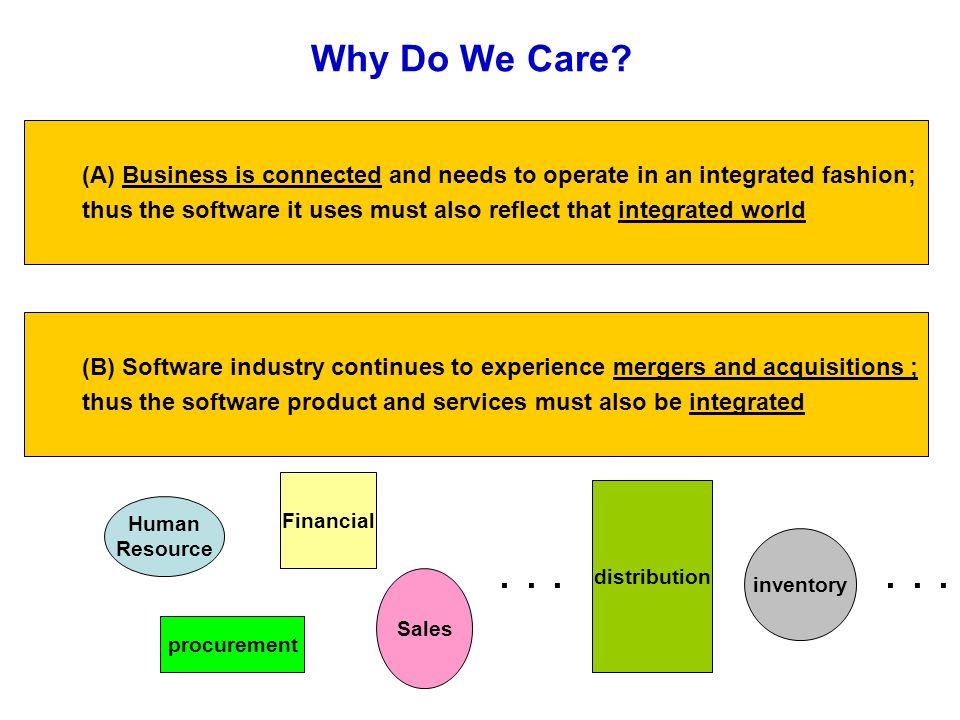 Why Do We Care?

(A) Business is connected and needs to operate in an integrated fashion; thus the software it uses must also reflect that integrated world

(B) Software industry continues to experience mergers and acquisitions ; thus the software product and services must also be integrated

Human Resource

Financial

procurement

Sales

. . .

distribution

inventory

. . .